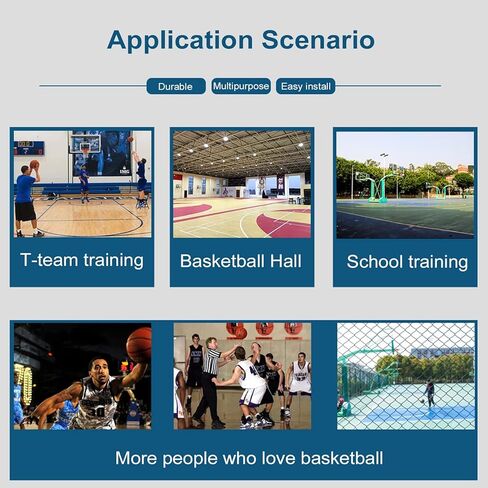 Application Scenario

Durable Multipurpose Easy install

T-team training

Basketball Hall

School training

More people who love basketball